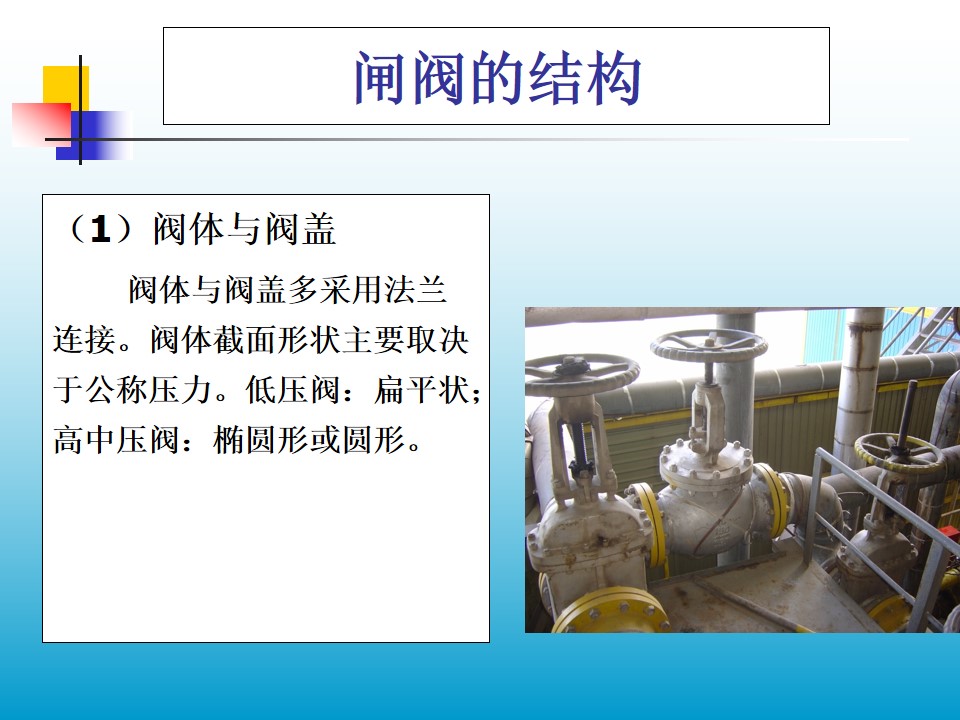 闸阀的结构

（1）阀体与阀盖

阀体与阀盖多采用法兰连接。阀体截面形状主要取决于公称压力。低压阀：扁平状；高中压阀：椭圆形或圆形。